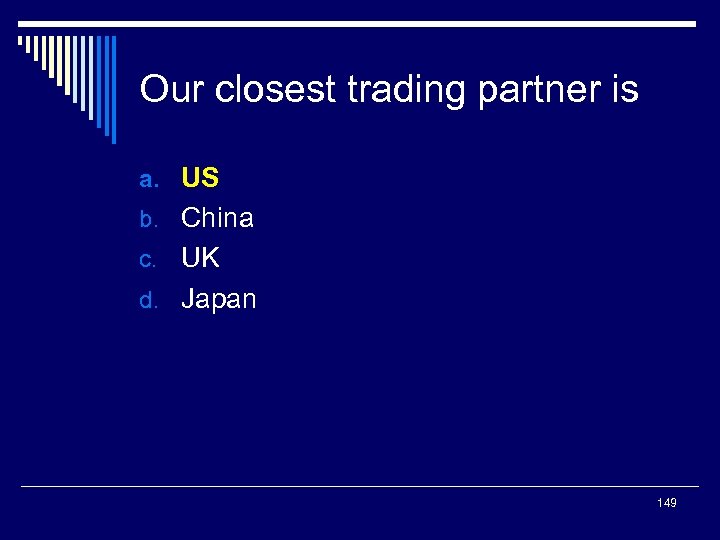 Our closest trading partner is

a. US
b. China
c. UK
d. Japan

149